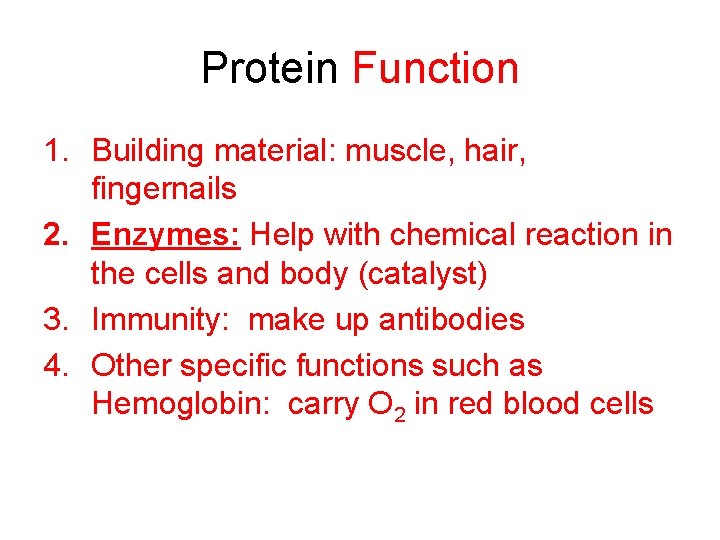 Protein Function

1. Building material: muscle, hair, fingernails
2. Enzymes: Help with chemical reaction in the cells and body (catalyst)
3. Immunity: make up antibodies
4. Other specific functions such as Hemoglobin: carry $O_2$ in red blood cells